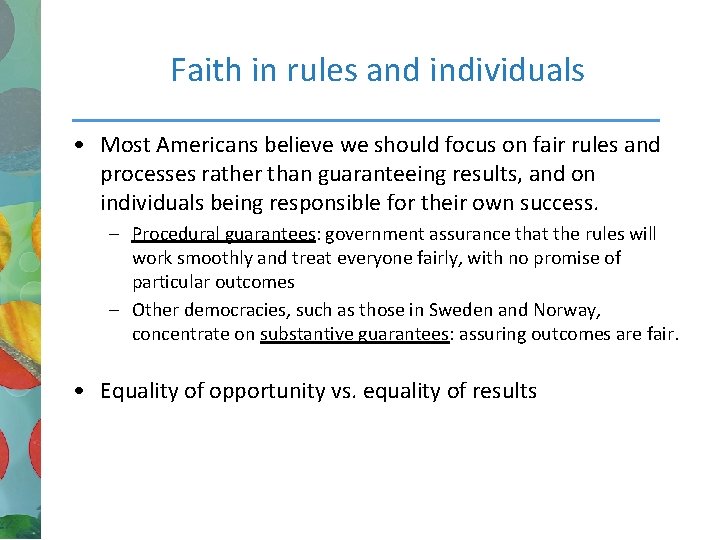 Faith in rules and individuals

• Most Americans believe we should focus on fair rules and processes rather than guaranteeing results, and on individuals being responsible for their own success.

– Procedural guarantees: government assurance that the rules will work smoothly and treat everyone fairly, with no promise of particular outcomes

– Other democracies, such as those in Sweden and Norway, concentrate on substantive guarantees: assuring outcomes are fair.

• Equality of opportunity vs. equality of results